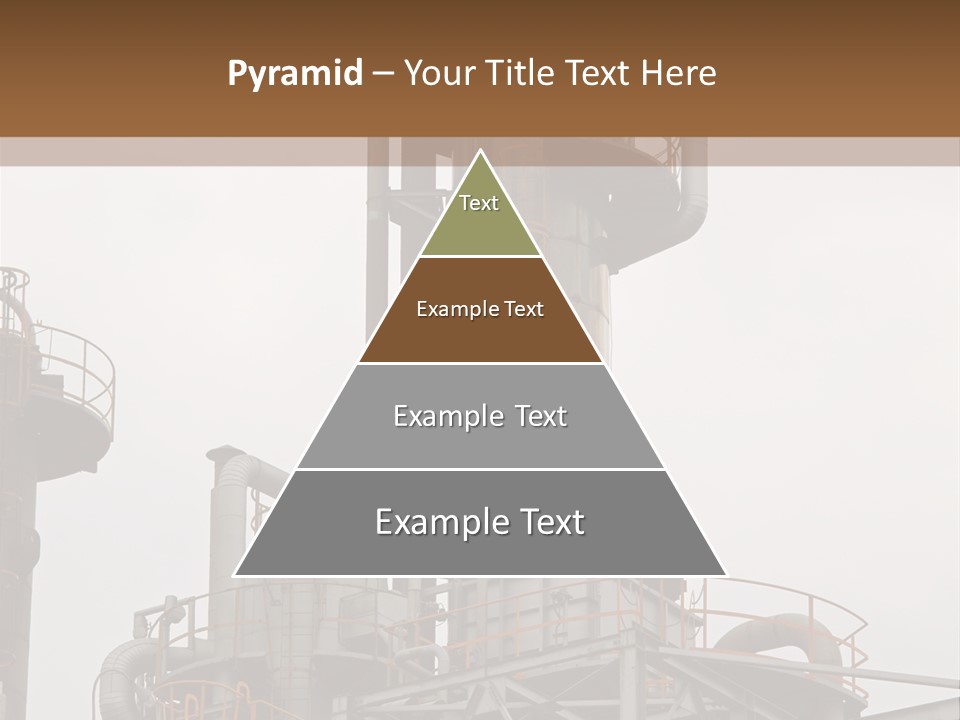 Pyramid – Your Title Text Here

Text

Example Text

Example Text

Example Text